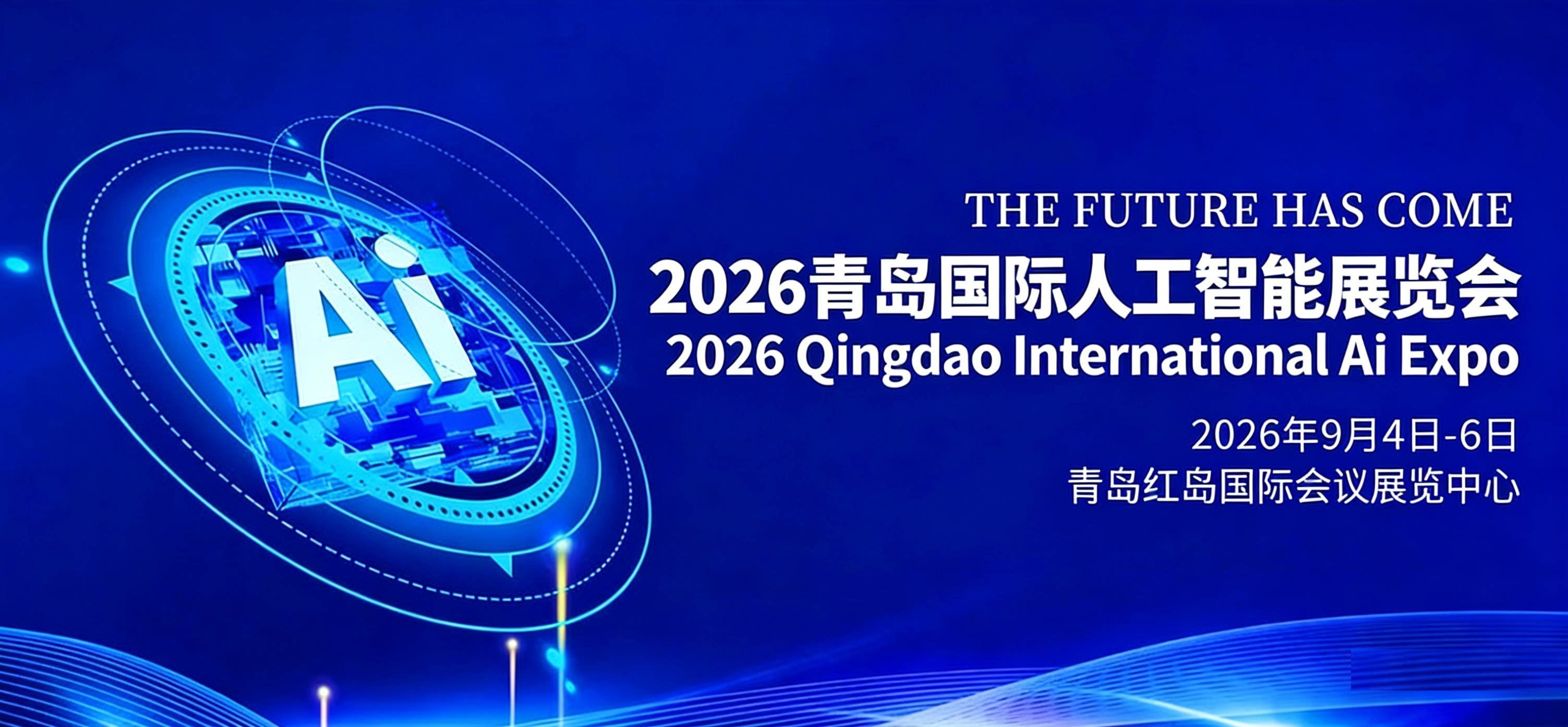 Ai

THE FUTURE HAS COME

2026青岛国际人工智能展览会

2026 Qingdao International Ai Expo

2026年9月4日-6日

青岛红岛国际会议展览中心